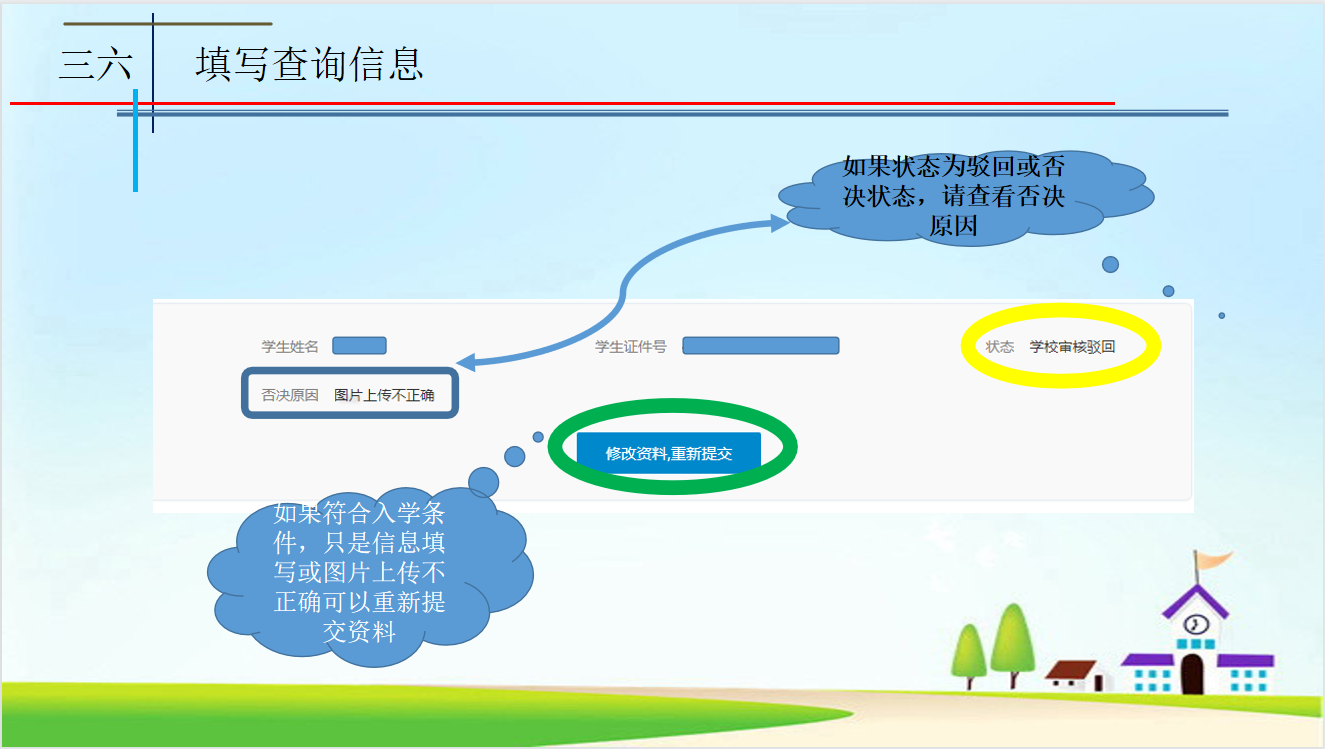 三六　填写查询信息

如果状态为驳回或否决状态，请查看否决原因

学生姓名

学生证件号

状态　学校审核驳回

否决原因　图片上传不正确

修改资料,重新提交

如果符合入学条件，只是信息填写或图片上传不正确可以重新提交资料